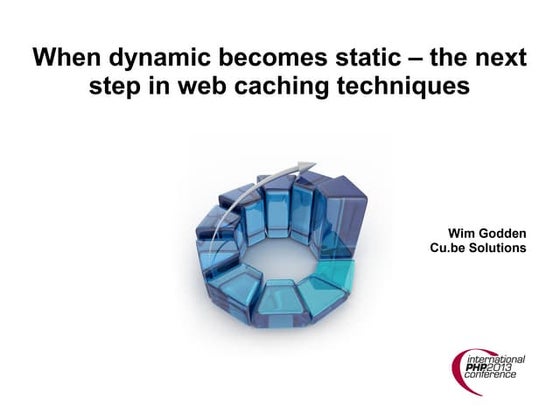 When dynamic becomes static – the next step in web caching techniques

Wim Godden
Cu.be Solutions

international
PHP2013
conference